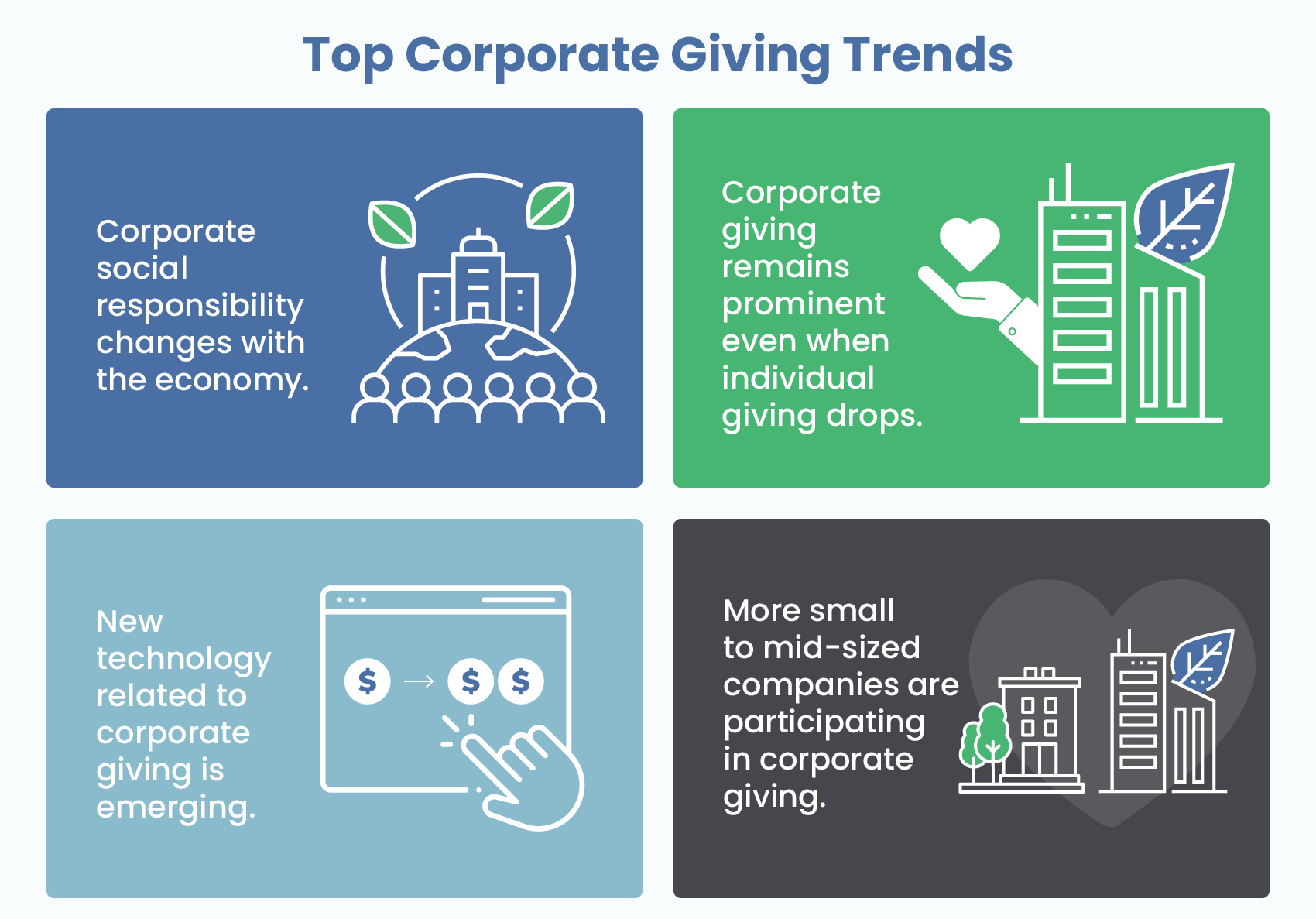 Top Corporate Giving Trends

Corporate social responsibility changes with the economy.

Corporate giving remains prominent even when individual giving drops.

New technology related to corporate giving is emerging.

$ → $ $

More small to mid-sized companies are participating in corporate giving.